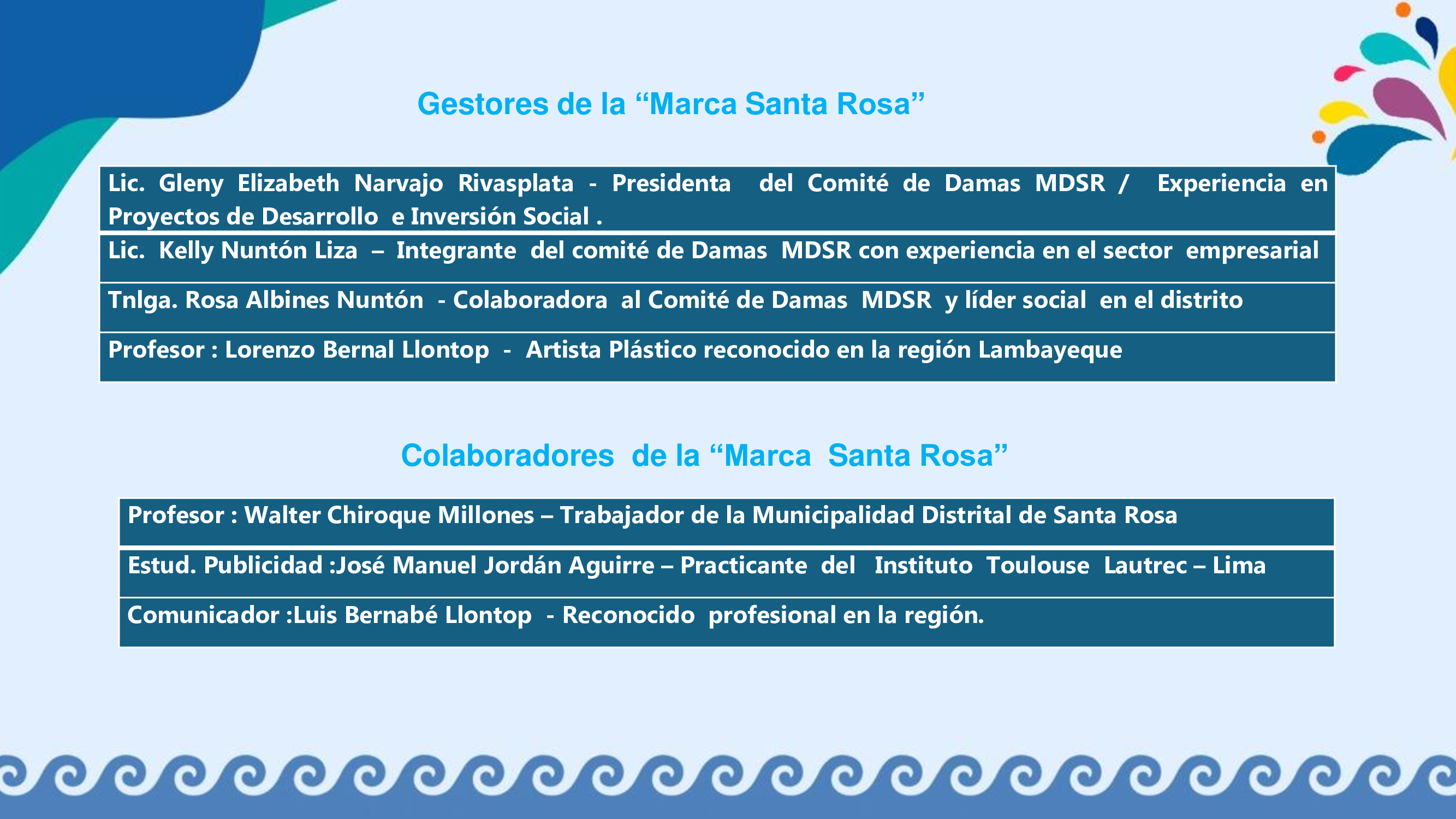 Gestores de la “Marca Santa Rosa”

| Lic. Gleny Elizabeth Narvajo Rivasplata - Presidenta del Comité de Damas MDSR / Experiencia en Proyectos de Desarrollo e Inversión Social . |
|---|
| Lic. Kelly Nuntón Liza – Integrante del comité de Damas MDSR con experiencia en el sector empresarial |
| Tnlga. Rosa Albines Nuntón - Colaboradora al Comité de Damas MDSR y líder social en el distrito |
| Profesor : Lorenzo Bernal Llontop - Artista Plástico reconocido en la región Lambayeque |

Colaboradores de la “Marca Santa Rosa”

| Profesor : Walter Chiroque Millones – Trabajador de la Municipalidad Distrital de Santa Rosa |
|---|
| Estud. Publicidad :José Manuel Jordán Aguirre – Practicante del Instituto Toulouse Lautrec – Lima |
| Comunicador :Luis Bernabé Llontop - Reconocido profesional en la región. |